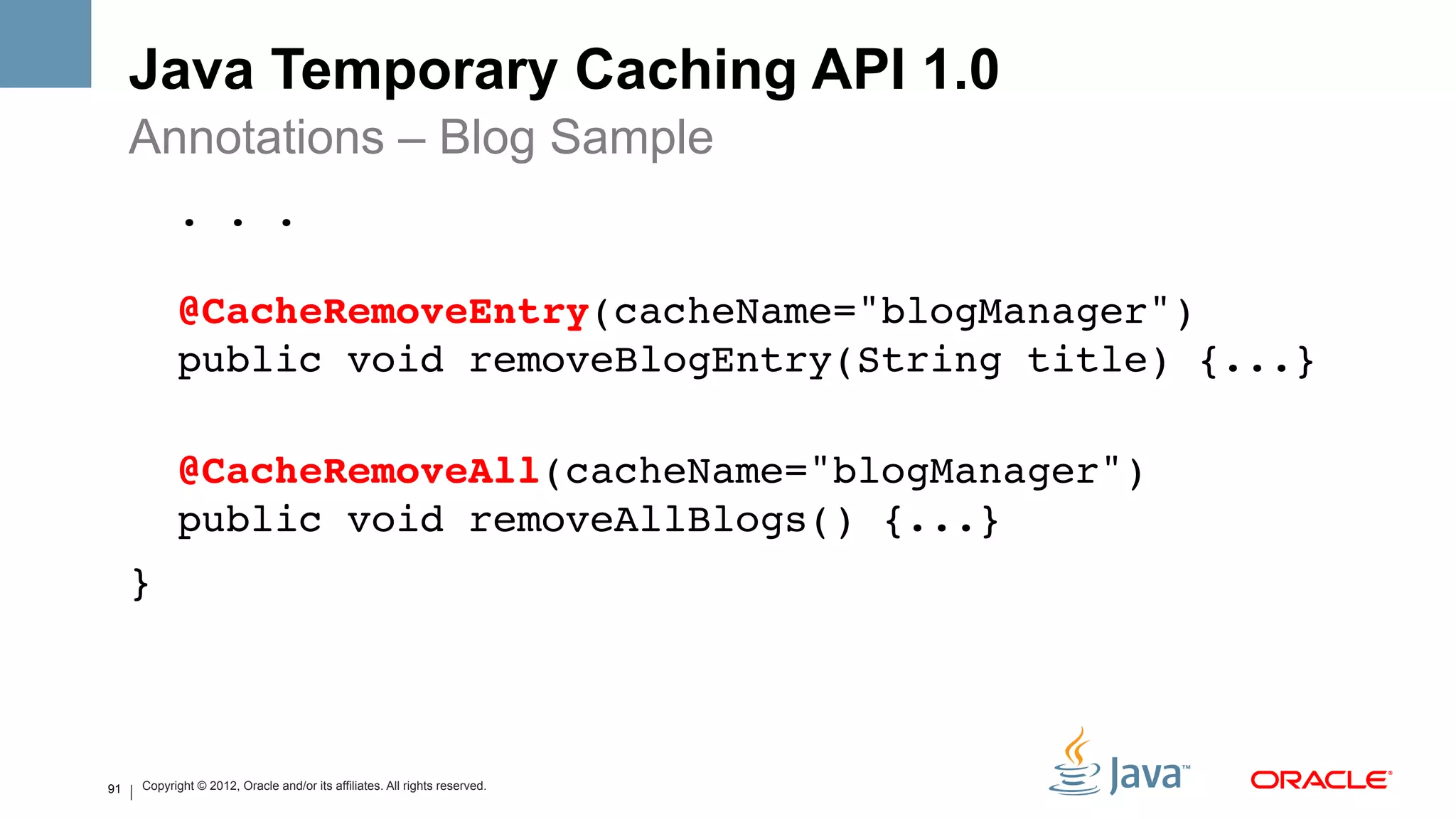 Java Temporary Caching API 1.0

Annotations – Blog Sample

. . .

@CacheRemoveEntry(cacheName="blogManager")
public void removeBlogEntry(String title) {...}

@CacheRemoveAll(cacheName="blogManager")
public void removeAllBlogs() {...}

}

91 | Copyright © 2012, Oracle and/or its affiliates. All rights reserved.

Java™

ORACLE®